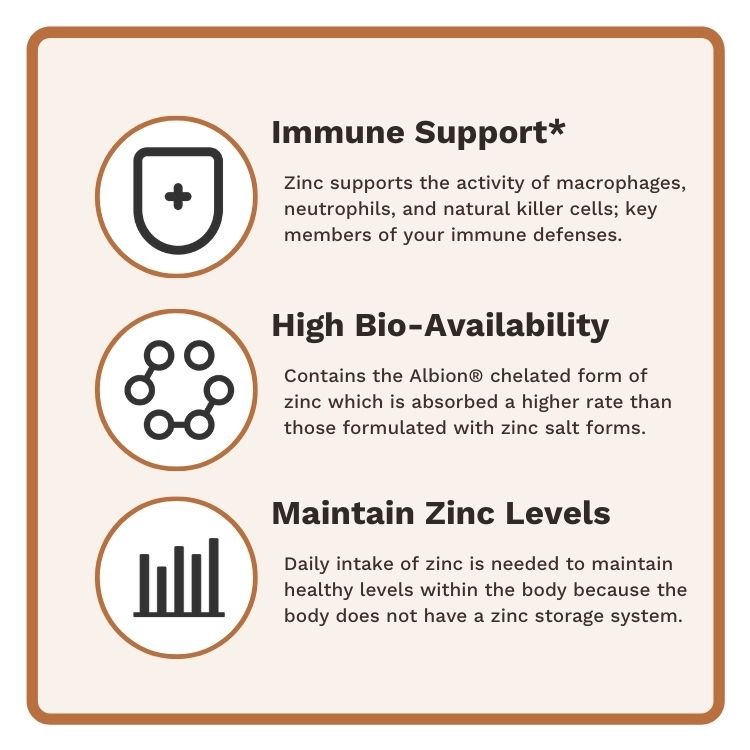 Immune Support*

Zinc supports the activity of macrophages, neutrophils, and natural killer cells; key members of your immune defenses.

High Bio-Availability

Contains the Albion® chelated form of zinc which is absorbed a higher rate than those formulated with zinc salt forms.

Maintain Zinc Levels

Daily intake of zinc is needed to maintain healthy levels within the body because the body does not have a zinc storage system.